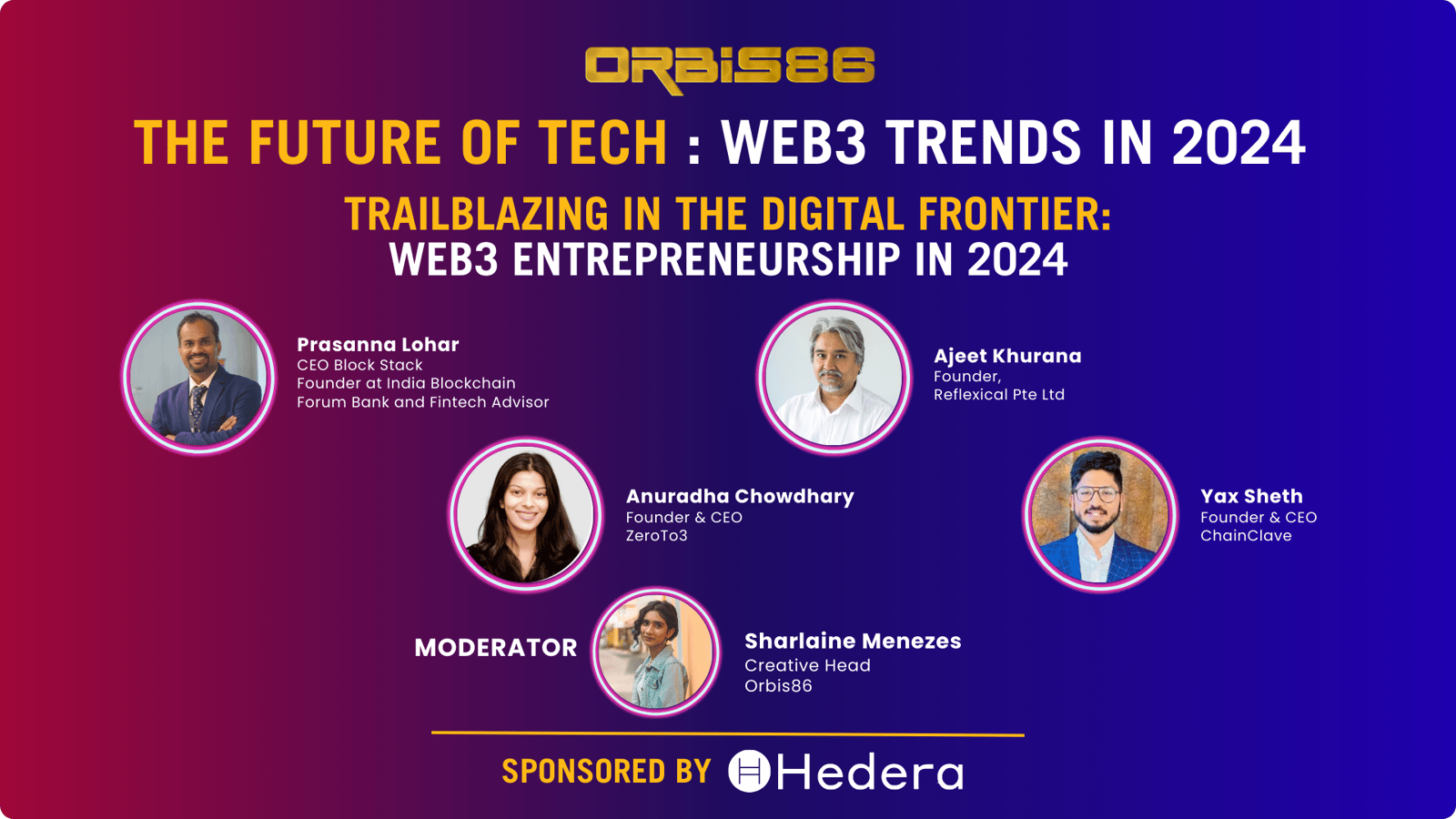 ORBIS86

THE FUTURE OF TECH : WEB3 TRENDS IN 2024

TRAILBLAZING IN THE DIGITAL FRONTIER:
WEB3 ENTREPRENEURSHIP IN 2024

Prasanna Lohar
CEO Block Stack
Founder at India Blockchain Forum Bank and Fintech Advisor

Ajeet Khurana
Founder,
Reflexical Pte Ltd

Anuradha Chowdhary
Founder & CEO
ZeroTo3

Yax Sheth
Founder & CEO
ChainClave

MODERATOR

Sharlaine Menezes
Creative Head
Orbis86

SPONSORED BY Hedera